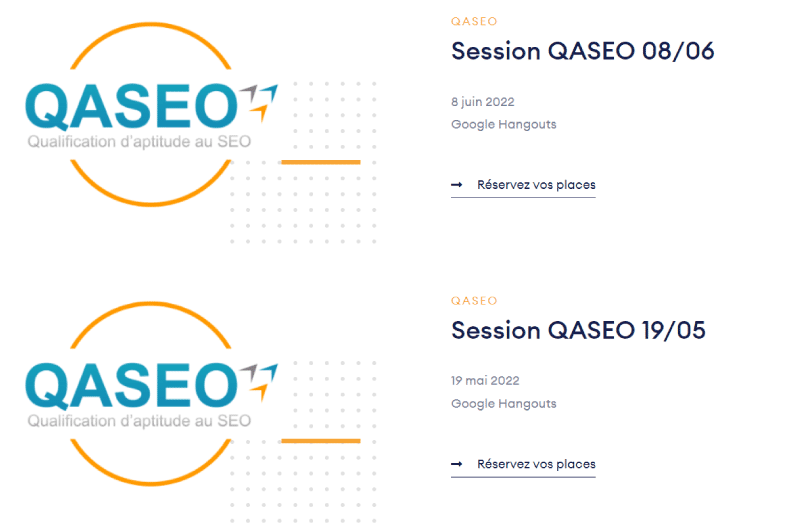 QASEO
Qualification d'aptitude au SEO

QASEO

Session QASEO 08/06

8 juin 2022
Google Hangouts

→ Réservez vos places

QASEO
Qualification d'aptitude au SEO

QASEO

Session QASEO 19/05

19 mai 2022
Google Hangouts

→ Réservez vos places